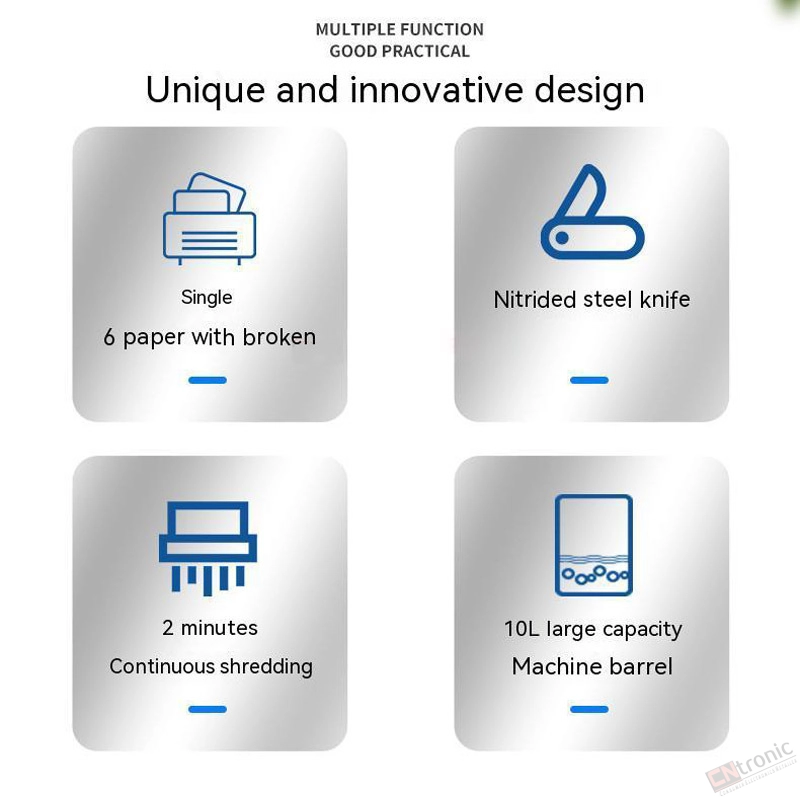 MULTIPLE FUNCTION
GOOD PRACTICAL

Unique and innovative design

Single
6 paper with broken

Nitrided steel knife

2 minutes
Continuous shredding

10L large capacity
Machine barrel

CNtronic